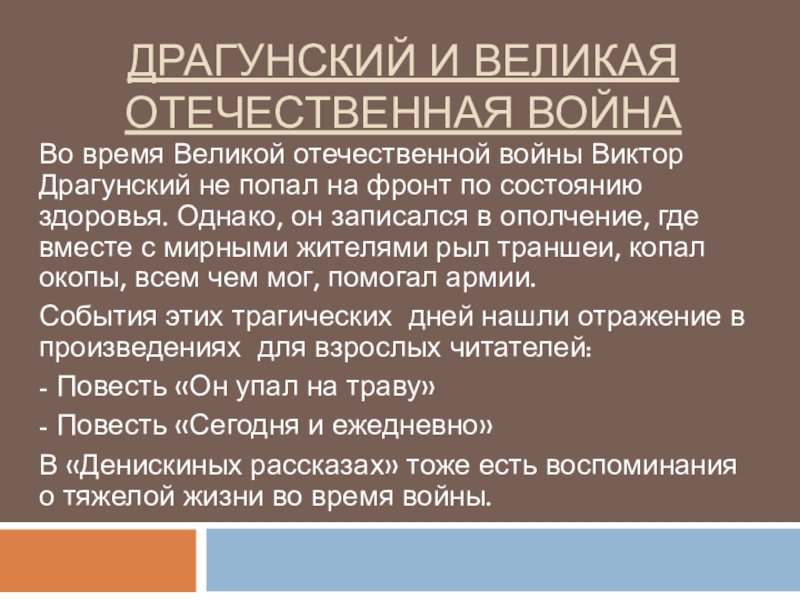 ДРАГУНСКИЙ И ВЕЛИКАЯ ОТЕЧЕСТВЕННАЯ ВОЙНА

Во время Великой отечественной войны Виктор Драгунский не попал на фронт по состоянию здоровья. Однако, он записался в ополчение, где вместе с мирными жителями рыл траншеи, копал окопы, всем чем мог, помогал армии.

События этих трагических дней нашли отражение в произведениях для взрослых читателей:

- Повесть «Он упал на траву»

- Повесть «Сегодня и ежедневно»

В «Денискиных рассказах» тоже есть воспоминания о тяжелой жизни во время войны.